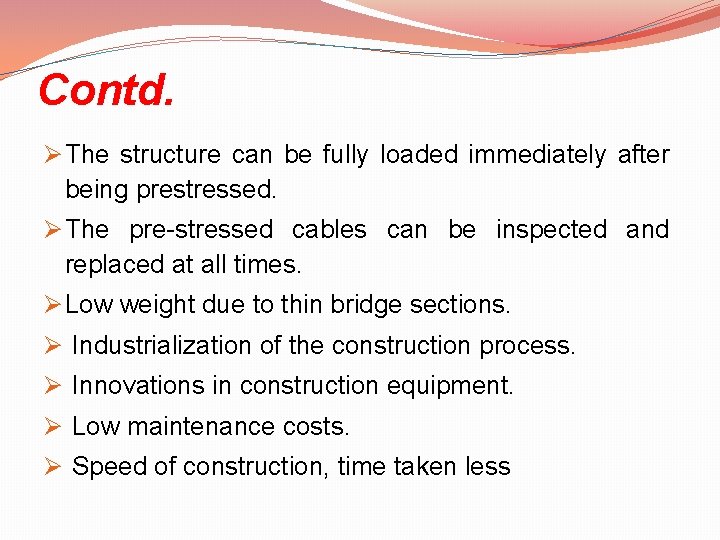 Contd.

➢ The structure can be fully loaded immediately after being prestressed.

➢ The pre-stressed cables can be inspected and replaced at all times.

➢ Low weight due to thin bridge sections.

➢ Industrialization of the construction process.

➢ Innovations in construction equipment.

➢ Low maintenance costs.

➢ Speed of construction, time taken less